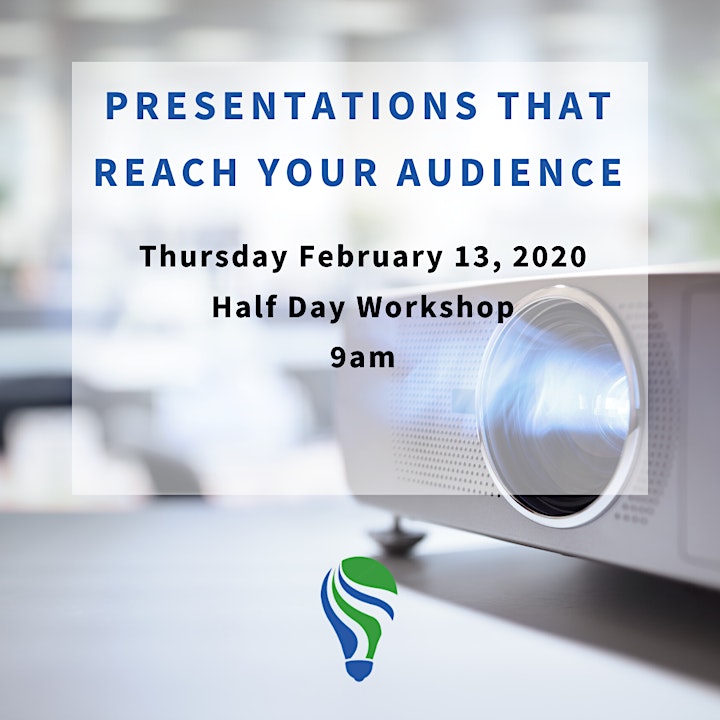 PRESENTATIONS THAT REACH YOUR AUDIENCE

Thursday February 13, 2020
Half Day Workshop
9am